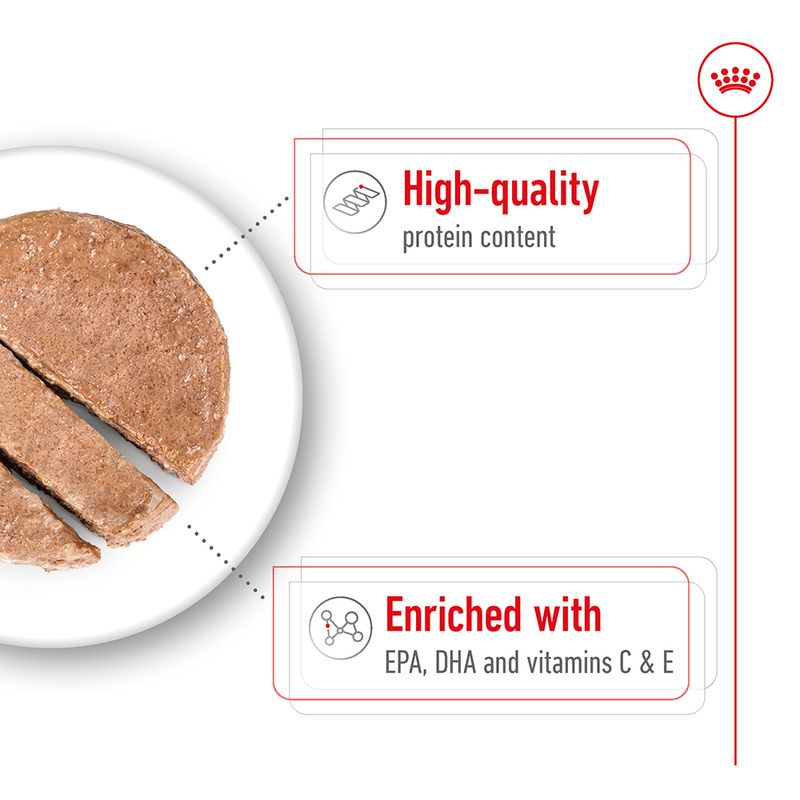 High-quality
protein content

Enriched with
EPA, DHA and vitamins C & E